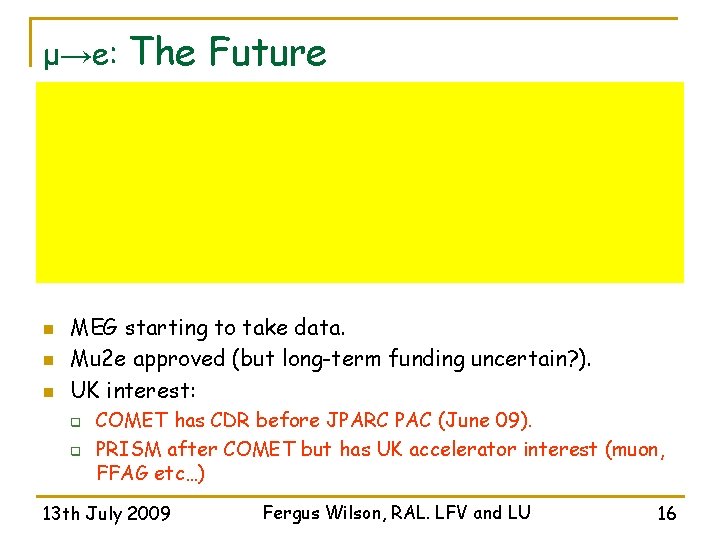 μ→e: The Future

MEG starting to take data.
Mu2e approved (but long-term funding uncertain?).
UK interest:
COMET has CDR before JPARC PAC (June 09).
PRISM after COMET but has UK accelerator interest (muon, FFAG etc…)

13th July 2009 Fergus Wilson, RAL. LFV and LU 16